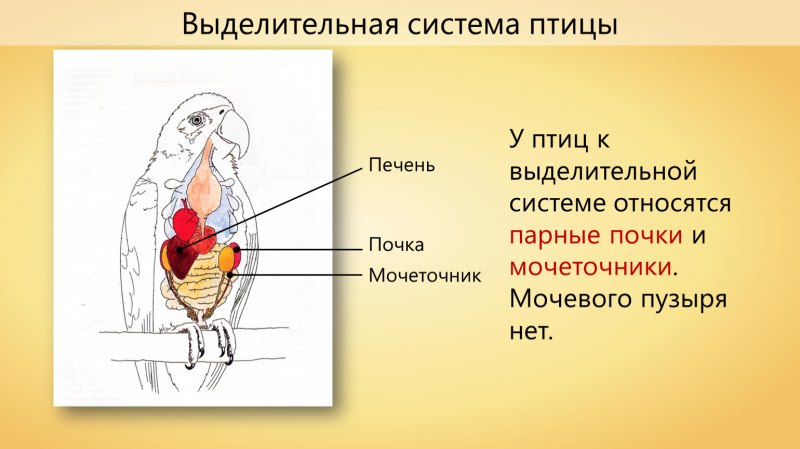 Выделительная система птицы

Печень

Почка

Мочеточник

У птиц к выделительной системе относятся парные почки и мочеточники. Мочевого пузыря нет.